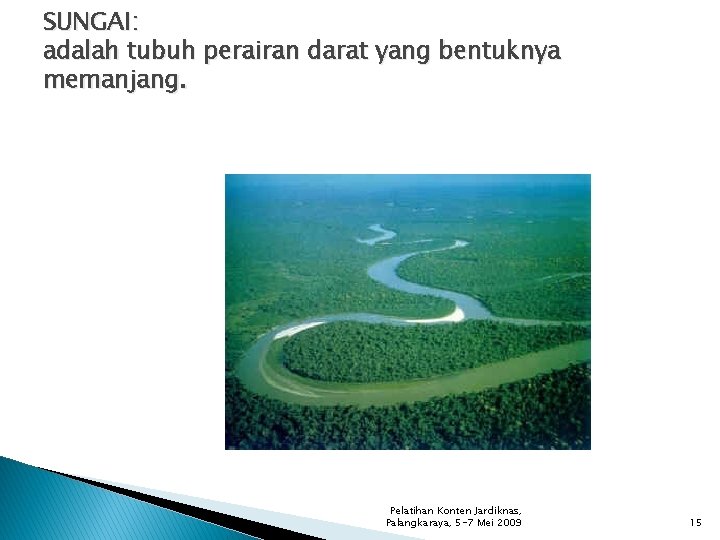 SUNGAI:
adalah tubuh perairan darat yang bentuknya memanjang.

Pelatihan Konten Jardiknas, Palangkaraya, 5-7 Mei 2009

15